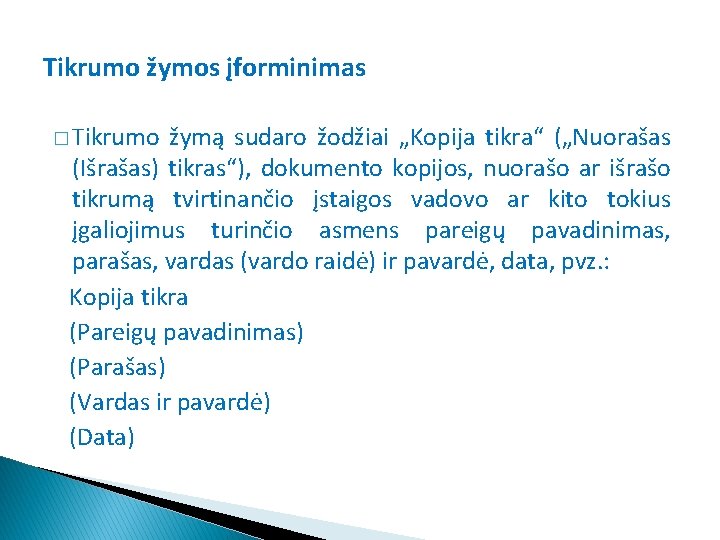 Tikrumo žymos įforminimas

□ Tikrumo žymą sudaro žodžiai „Kopija tikra“ („Nuorašas (Išrašas) tikras“), dokumento kopijos, nuorašo ar išrašo tikrumą tvirtinančio įstaigos vadovo ar kito tokius įgaliojimus turinčio asmens pareigų pavadinimas, parašas, vardas (vardo raidė) ir pavardė, data, pvz.:

Kopija tikra

(Pareigų pavadinimas)

(Parašas)

(Vardas ir pavardė)

(Data)